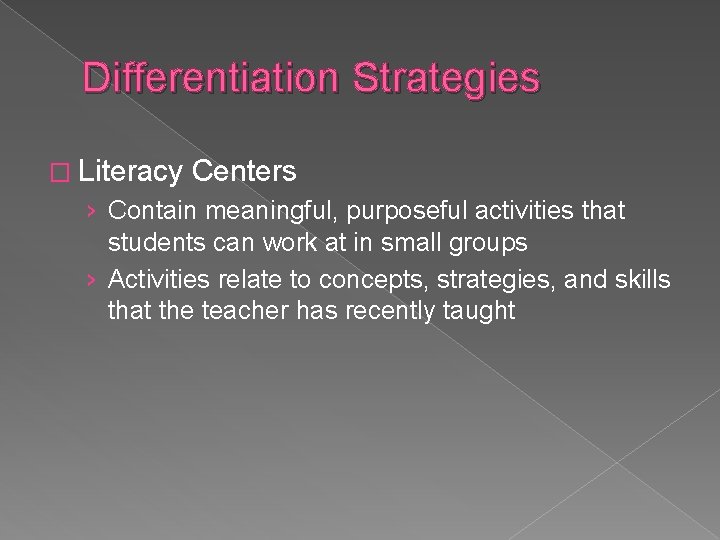 Differentiation Strategies

□ Literacy Centers

› Contain meaningful, purposeful activities that students can work at in small groups

› Activities relate to concepts, strategies, and skills that the teacher has recently taught